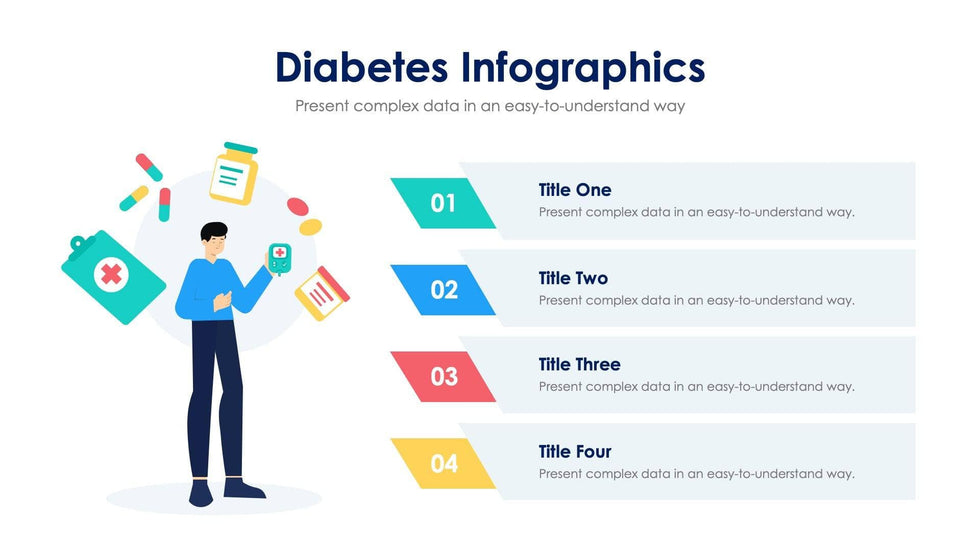 Diabetes Infographics

Present complex data in an easy-to-understand way

01

Title One

Present complex data in an easy-to-understand way.

02

Title Two

Present complex data in an easy-to-understand way.

03

Title Three

Present complex data in an easy-to-understand way.

04

Title Four

Present complex data in an easy-to-understand way.